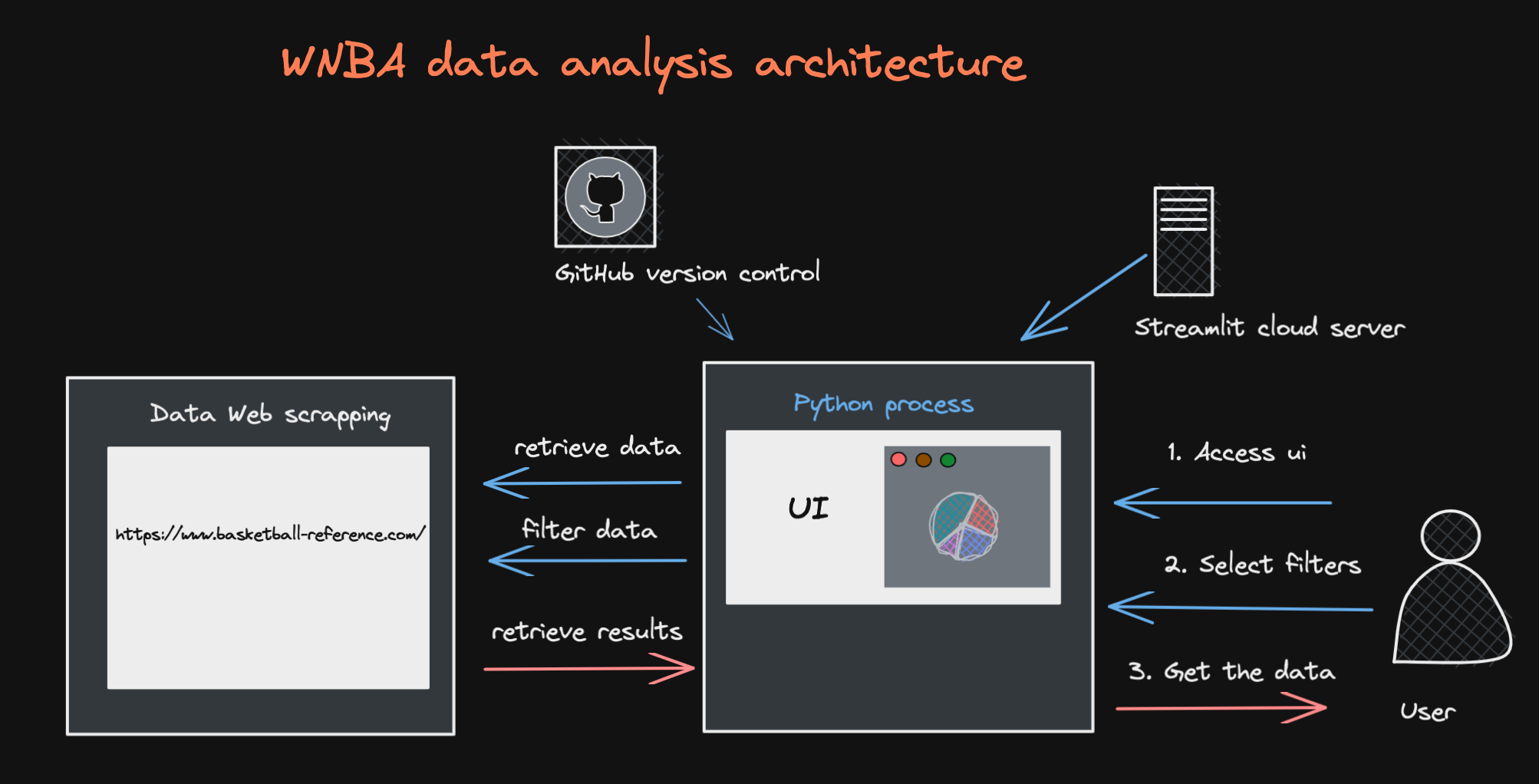 WNBA data analysis architecture

GitHub version control

Streamlit cloud server

Data Web scrapping

https://www.basketball-reference.com/

retrieve data

filter data

retrieve results

Python process

UI

1. Access ui

2. Select filters

3. Get the data

User